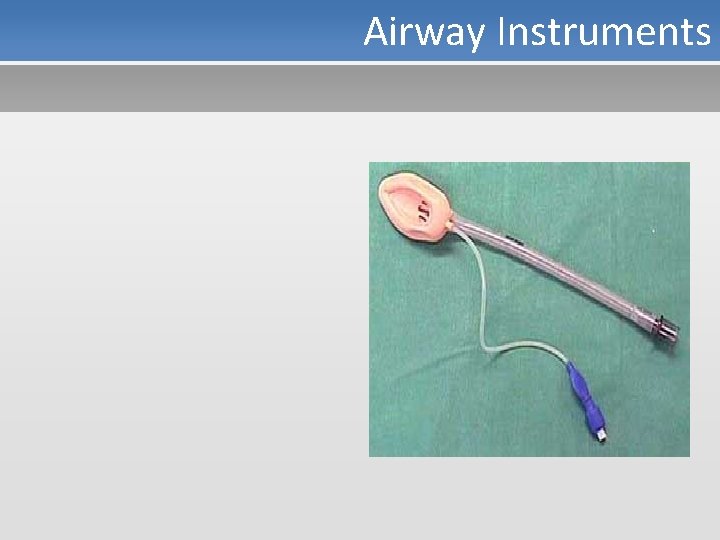 Airway Instruments